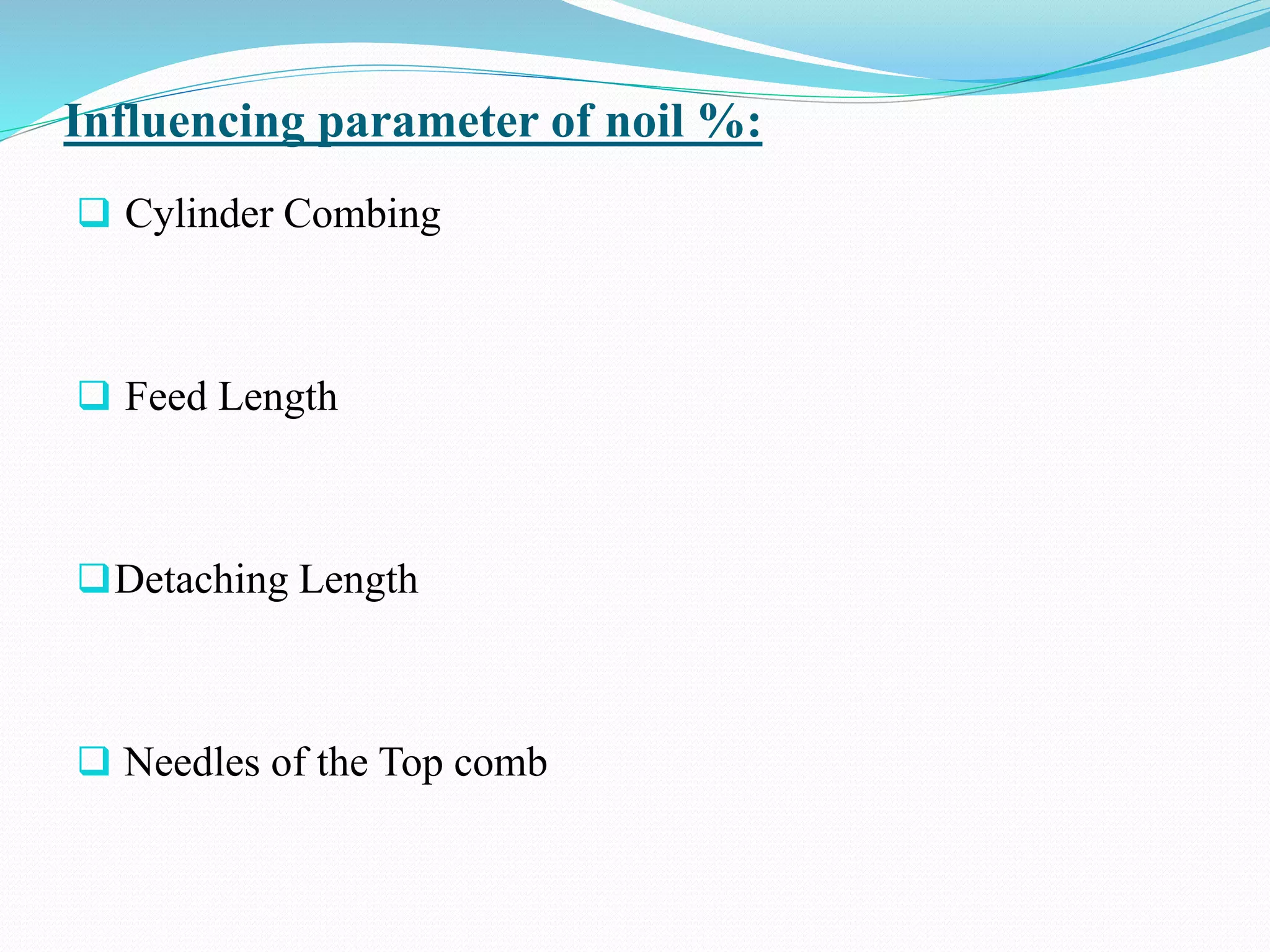 Influencing parameter of noil %:

❑ Cylinder Combing

❑ Feed Length

❑ Detaching Length

❑ Needles of the Top comb